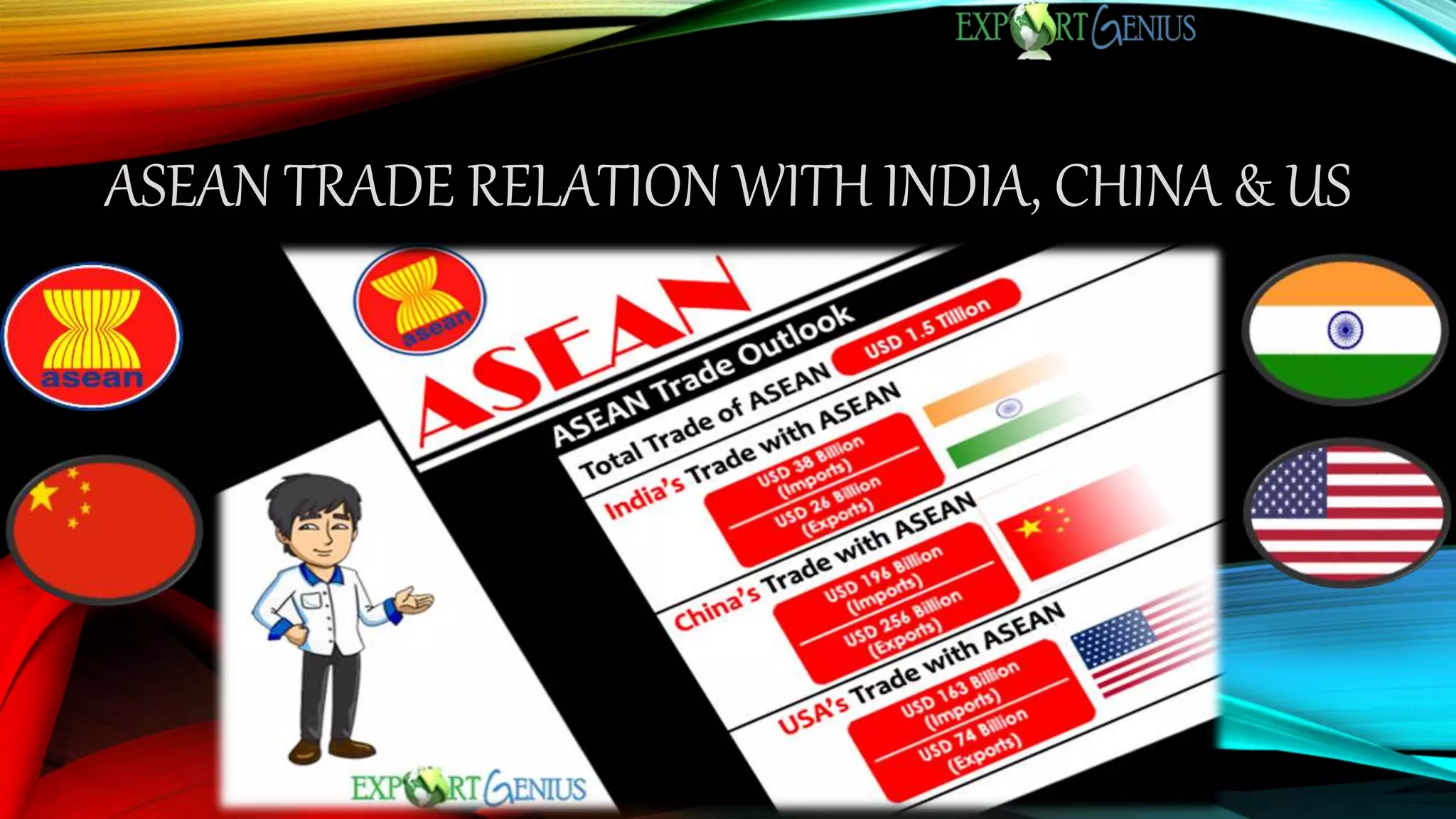 EXPORT GENIUS

ASEAN TRADE RELATION WITH INDIA, CHINA & US

asean

asean

ASEAN

ASEAN Trade Outlook

Total Trade of ASEAN USD 1.5 Tillion

India's Trade with ASEAN

USD 38 Billion (Imports)

USD 26 Billion (Exports)

China's Trade with ASEAN

USD 196 Billion (Imports)

USD 256 Billion (Exports)

USA's Trade with ASEAN

USD 163 Billion (Imports)

USD 74 Billion (Exports)

EXPORT GENIUS